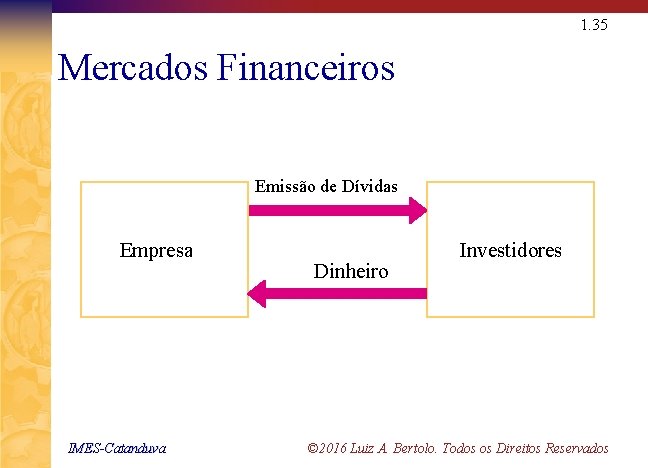 1.35

Mercados Financeiros

Emissão de Dívidas

Empresa

Investidores

Dinheiro

IMES-Catanduva

©2016 Luiz A. Bertolo. Todos os Direitos Reservados